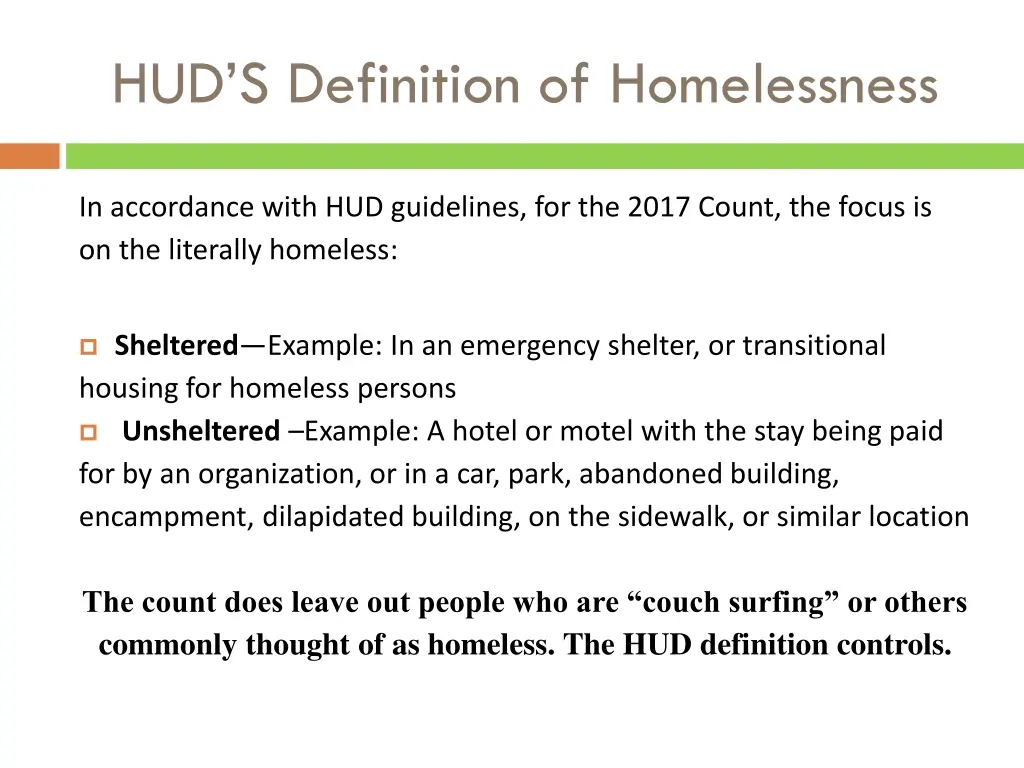 HUD'S Definition of Homelessness

In accordance with HUD guidelines, for the 2017 Count, the focus is on the literally homeless:

Sheltered—Example: In an emergency shelter, or transitional housing for homeless persons

Unsheltered –Example: A hotel or motel with the stay being paid for by an organization, or in a car, park, abandoned building, encampment, dilapidated building, on the sidewalk, or similar location

The count does leave out people who are "couch surfing" or others commonly thought of as homeless. The HUD definition controls.